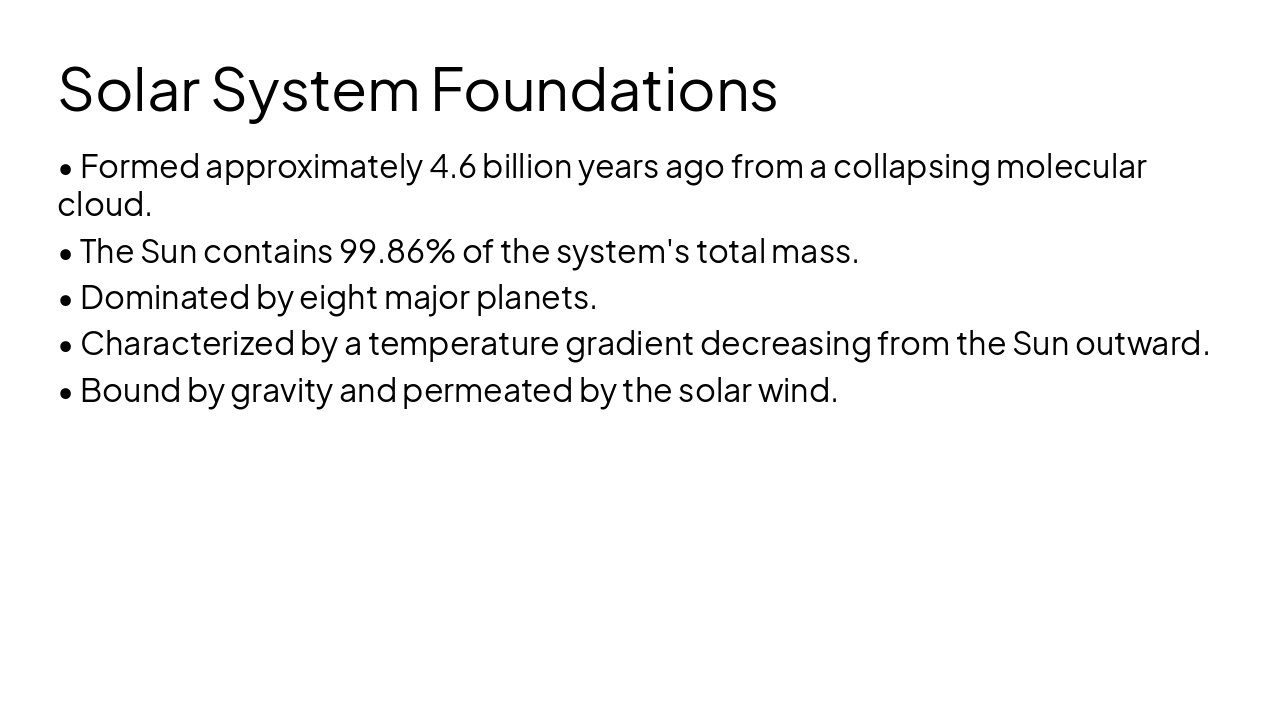 Solar System Foundations

• Formed approximately 4.6 billion years ago from a collapsing molecular cloud.

• The Sun contains 99.86% of the system's total mass.

• Dominated by eight major planets.

• Characterized by a temperature gradient decreasing from the Sun outward.

• Bound by gravity and permeated by the solar wind.